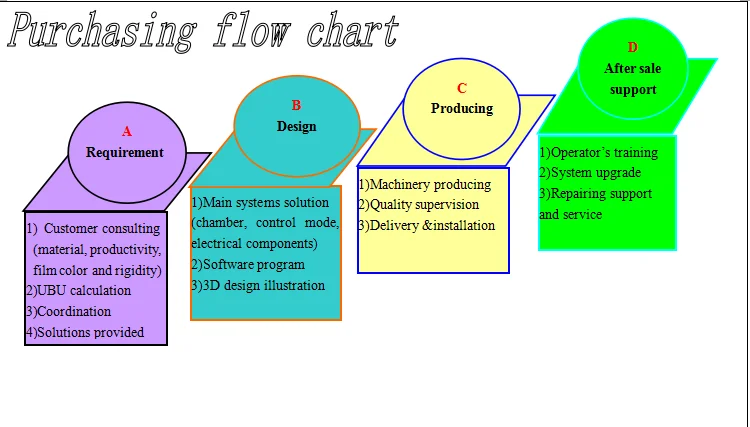 Purchasing flow chart

A
Requirement

1) Customer consulting (material, productivity, film color and rigidity)
2)UBU calculation
3)Coordination
4)Solutions provided

B
Design

1)Main systems solution (chamber, control mode, electrical components)
2)Software program
3)3D design illustration

C
Producing

1)Machinery producing
2)Quality supervision
3)Delivery &installation

D
After sale support

1)Operator's training
2)System upgrade
3)Repairing support and service